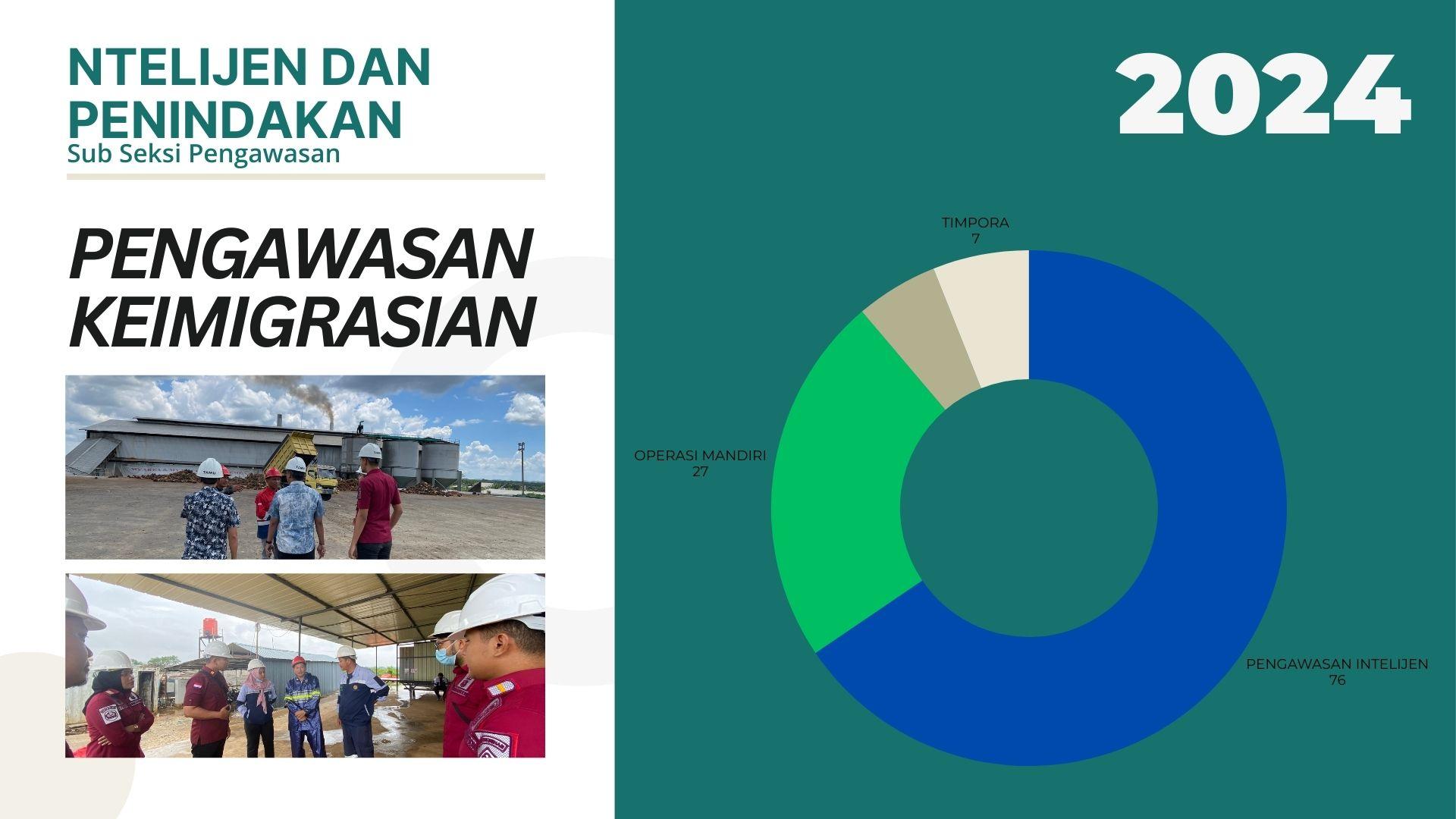 NTELIJEN DAN PENINDAKAN
Sub Seksi Pengawasan

PENGAWASAN KEIMIGRASIAN

TAMU

2024

TIMPORA
7

OPERASI MANDIRI
27

PENGAWASAN INTELIJEN
76